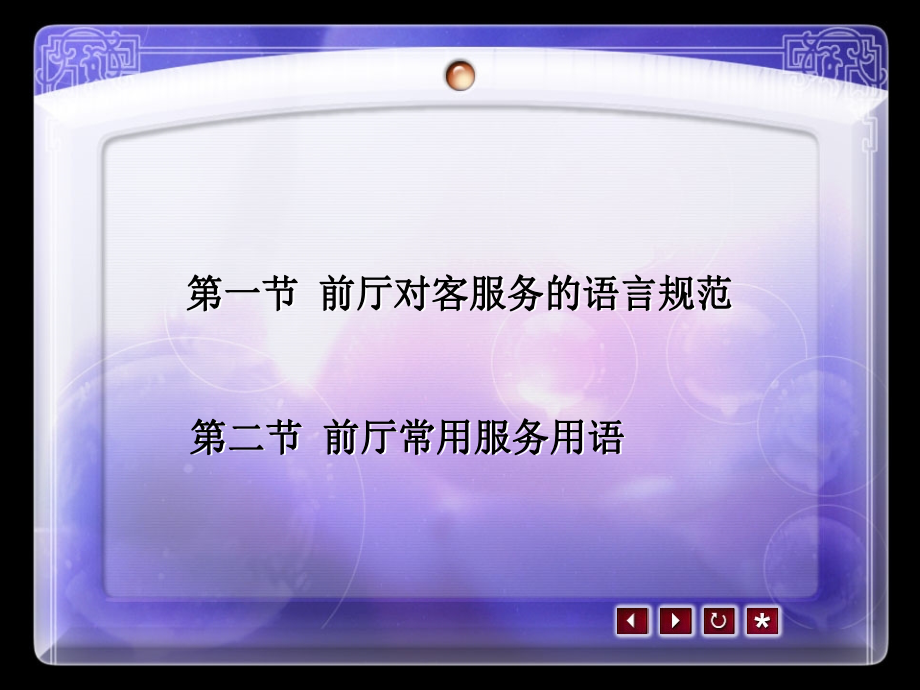 第一节 前厅对客服务的语言规范

第二节 前厅常用服务用语